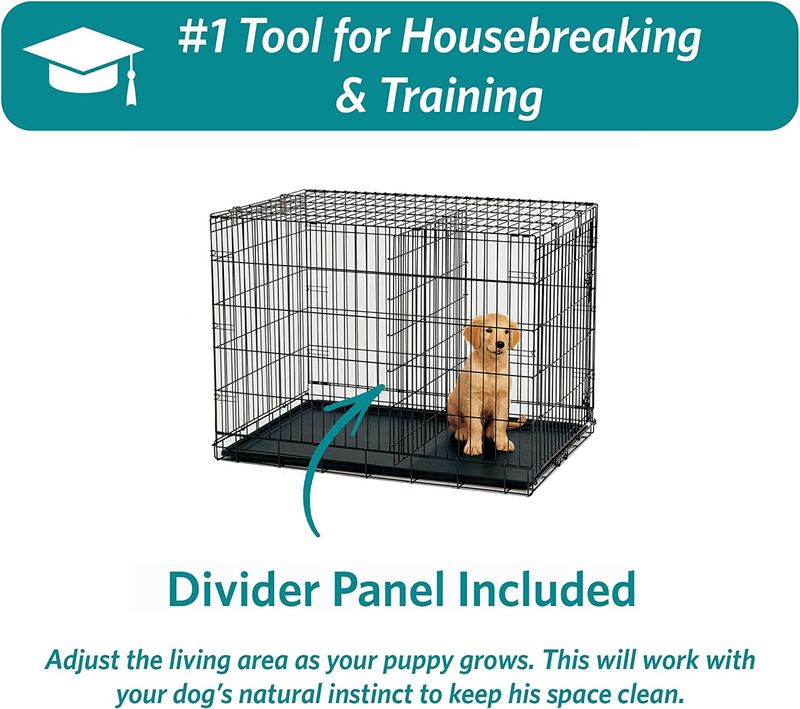 #1 Tool for Housebreaking & Training

Divider Panel Included

Adjust the living area as your puppy grows. This will work with your dog's natural instinct to keep his space clean.